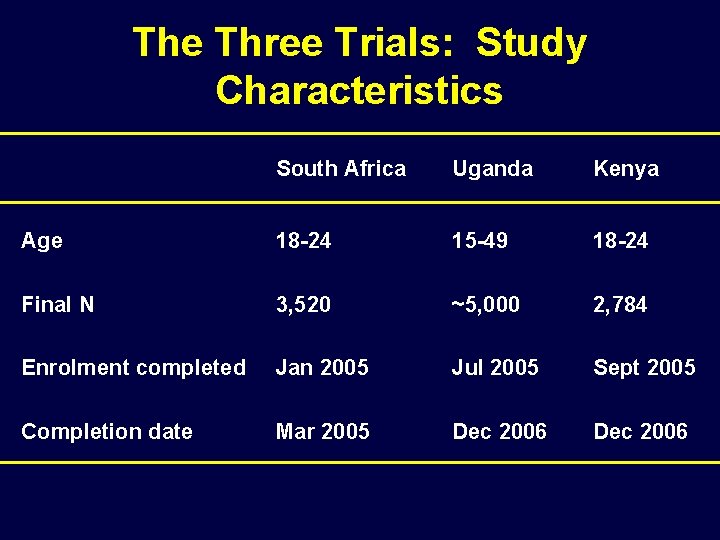 The Three Trials: Study Characteristics

| | South Africa | Uganda | Kenya |
|---|---|---|---|
| Age | 18-24 | 15-49 | 18-24 |
| Final N | 3,520 | ~5,000 | 2,784 |
| Enrolment completed | Jan 2005 | Jul 2005 | Sept 2005 |
| Completion date | Mar 2005 | Dec 2006 | Dec 2006 |